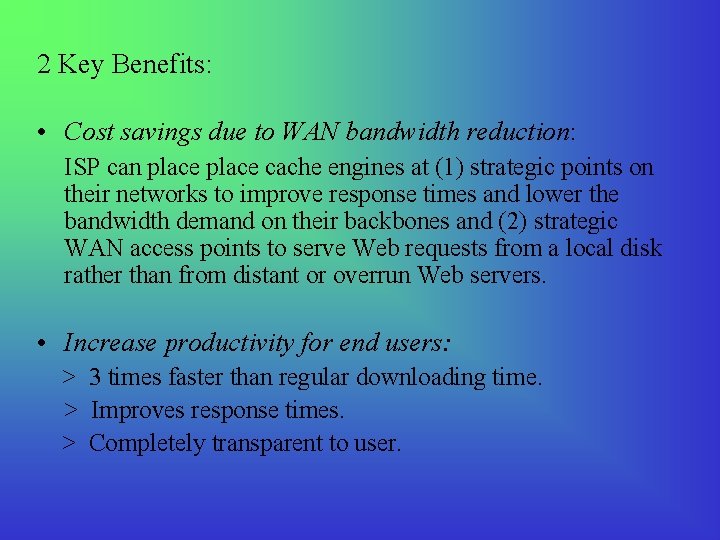 2 Key Benefits:

• Cost savings due to WAN bandwidth reduction:

ISP can place place cache engines at (1) strategic points on their networks to improve response times and lower the bandwidth demand on their backbones and (2) strategic WAN access points to serve Web requests from a local disk rather than from distant or overrun Web servers.

• Increase productivity for end users:

> 3 times faster than regular downloading time.

> Improves response times.

> Completely transparent to user.